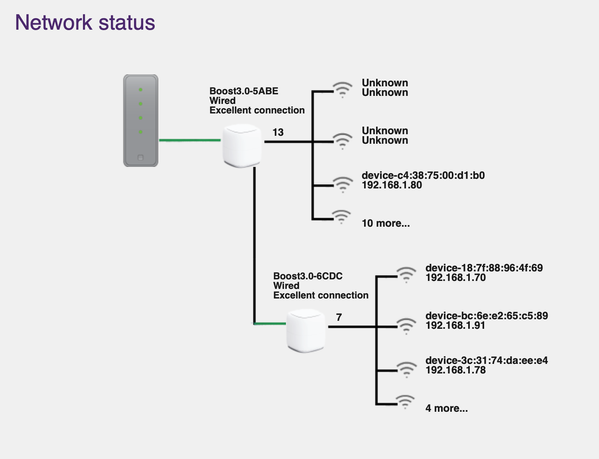 Network status

Boost3.0-5ABE
Wired
Excellent connection

13

Unknown
Unknown

Unknown
Unknown

device-c4:38:75:00:d1:b0
192.168.1.80

10 more...

Boost3.0-6CDC
Wired
Excellent connection

7

device-18:7f:88:96:4f:69
192.168.1.70

device-bc:6e:e2:65:c5:89
192.168.1.91

device-3c:31:74:da:ee:e4
192.168.1.78

4 more...